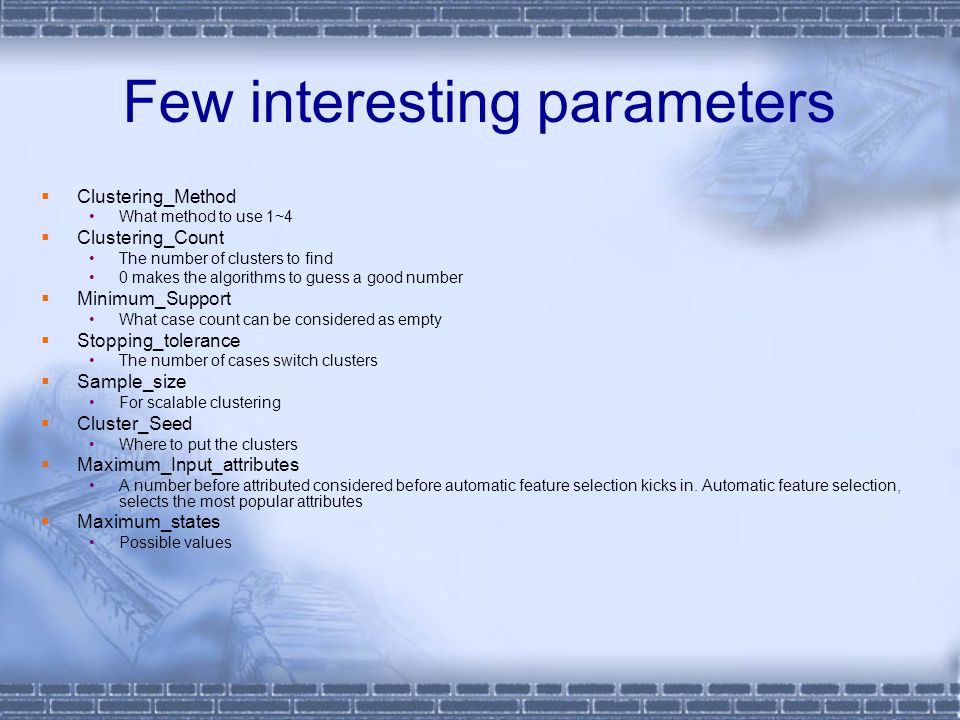 Few interesting parameters

- Clustering_Method
  - What method to use 1~4
- Clustering_Count
  - The number of clusters to find
  - 0 makes the algorithms to guess a good number
- Minimum_Support
  - What case count can be considered as empty
- Stopping_tolerance
  - The number of cases switch clusters
- Sample_size
  - For scalable clustering
- Cluster_Seed
  - Where to put the clusters
- Maximum_Input_attributes
  - A number before attributed considered before automatic feature selection kicks in. Automatic feature selection, selects the most popular attributes
- Maximum_states
  - Possible values